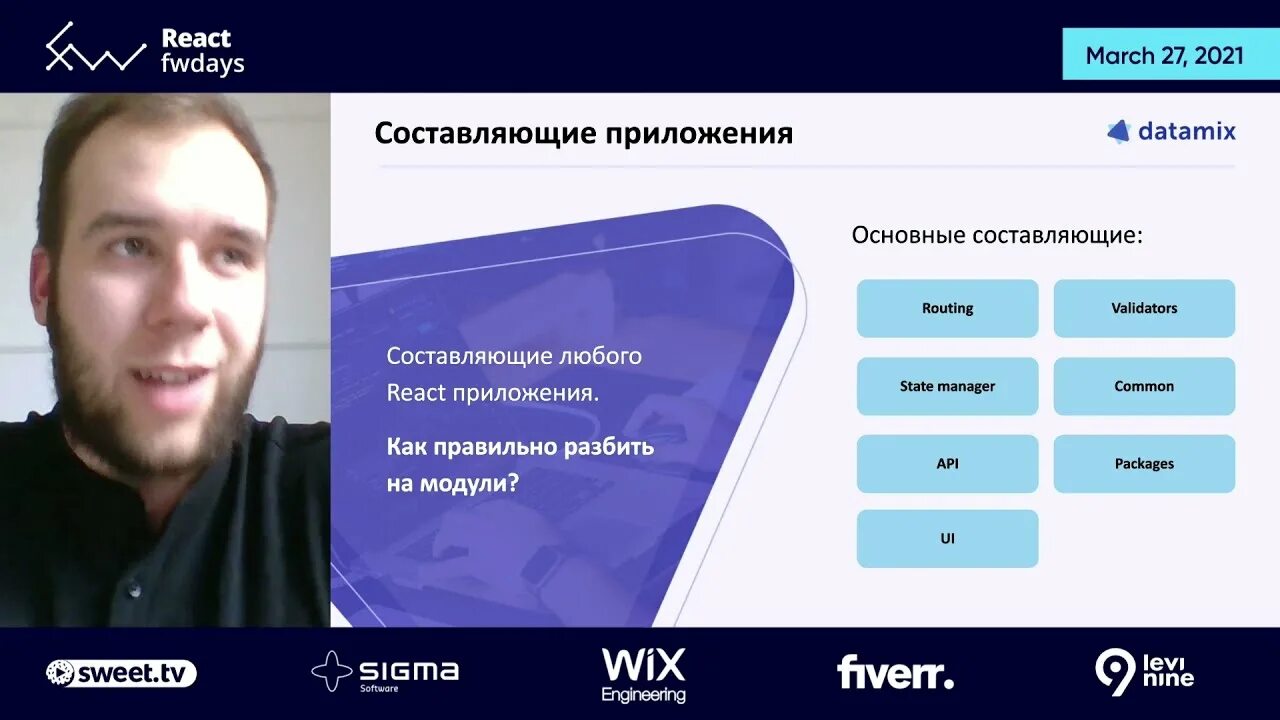 React fwdays

March 27, 2021

Составляющие приложения

datamix

Составляющие любого React приложения.

Как правильно разбить на модули?

Основные составляющие:

Routing

Validators

State manager

Common

API

Packages

UI

SWEET.TV

SIGMA Software

WiX Engineering

fiverr.

9 levi nine